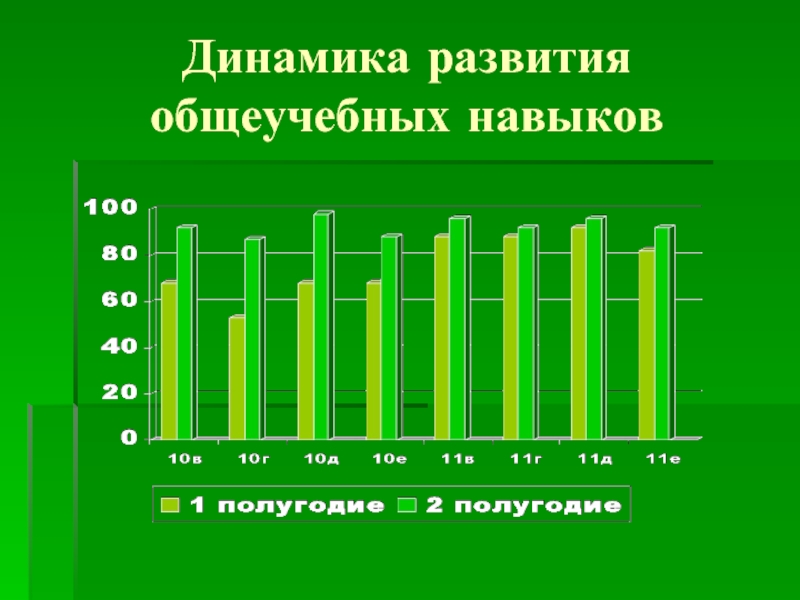 Динамика развития общеучебных навыков

100
80
60
40
20
0

10в 10г 10д 10е 11в 11г 11д 11е

1 полугодие 2 полугодие